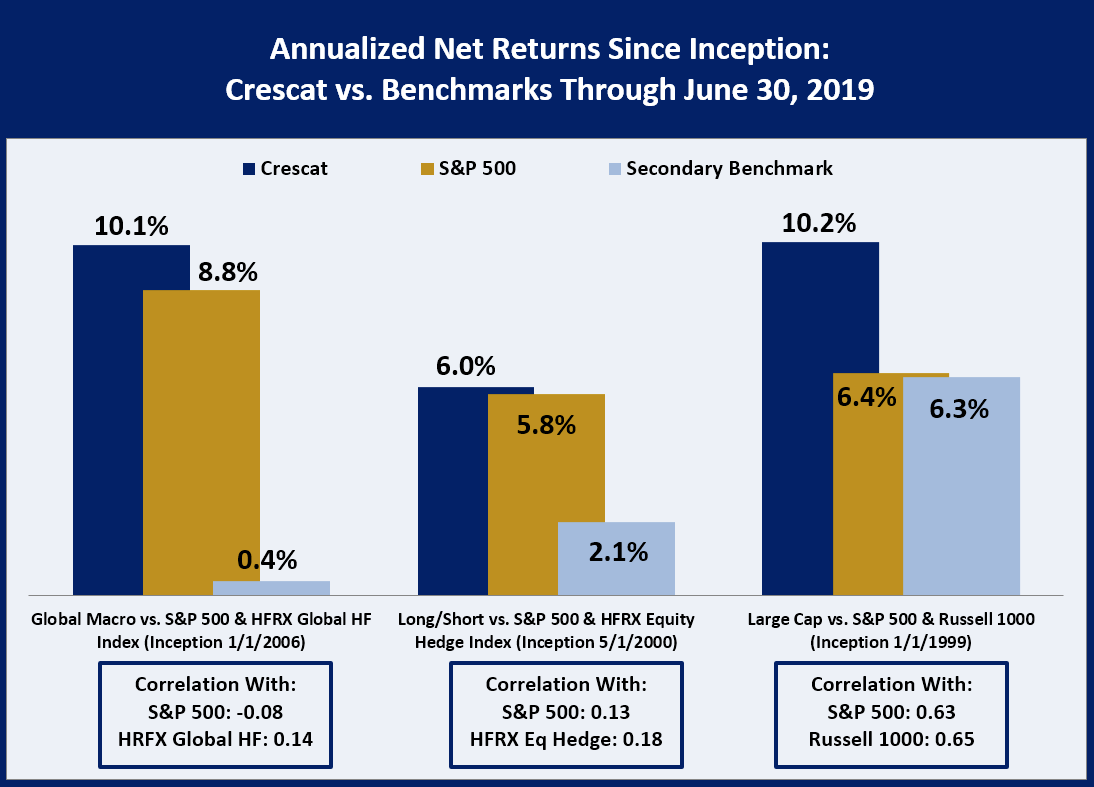 Annualized Net Returns Since Inception:
Crescat vs. Benchmarks Through June 30, 2019

Crescat S&P 500 Secondary Benchmark

10.1%
8.8%
0.4%
6.0%
5.8%
2.1%
10.2%
6.4%
6.3%

Global Macro vs. S&P 500 & HFRX Global HF Index (Inception 1/1/2006)

Long/Short vs. S&P 500 & HFRX Equity Hedge Index (Inception 5/1/2000)

Large Cap vs. S&P 500 & Russell 1000 (Inception 1/1/1999)

Correlation With:
S&P 500: -0.08
HRFX Global HF: 0.14

Correlation With:
S&P 500: 0.13
HFRX Eq Hedge: 0.18

Correlation With:
S&P 500: 0.63
Russell 1000: 0.65